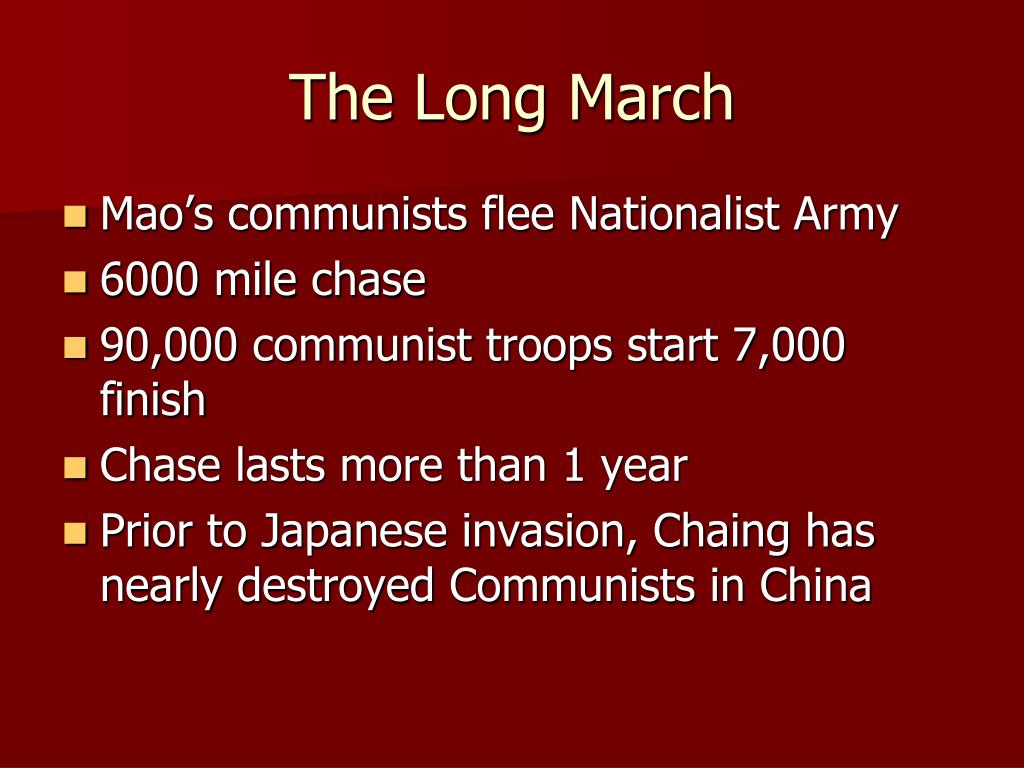 The Long March

- Mao’s communists flee Nationalist Army
- 6000 mile chase
- 90,000 communist troops start 7,000 finish
- Chase lasts more than 1 year
- Prior to Japanese invasion, Chaing has nearly destroyed Communists in China